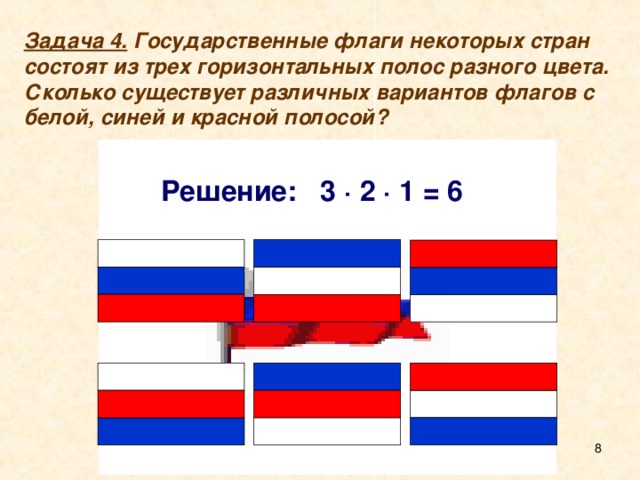 Задача 4. Государственные флаги некоторых стран состоят из трех горизонтальных полос разного цвета. Сколько существует различных вариантов флагов с белой, синей и красной полосой?

Решение: $3 \cdot 2 \cdot 1 = 6$

8